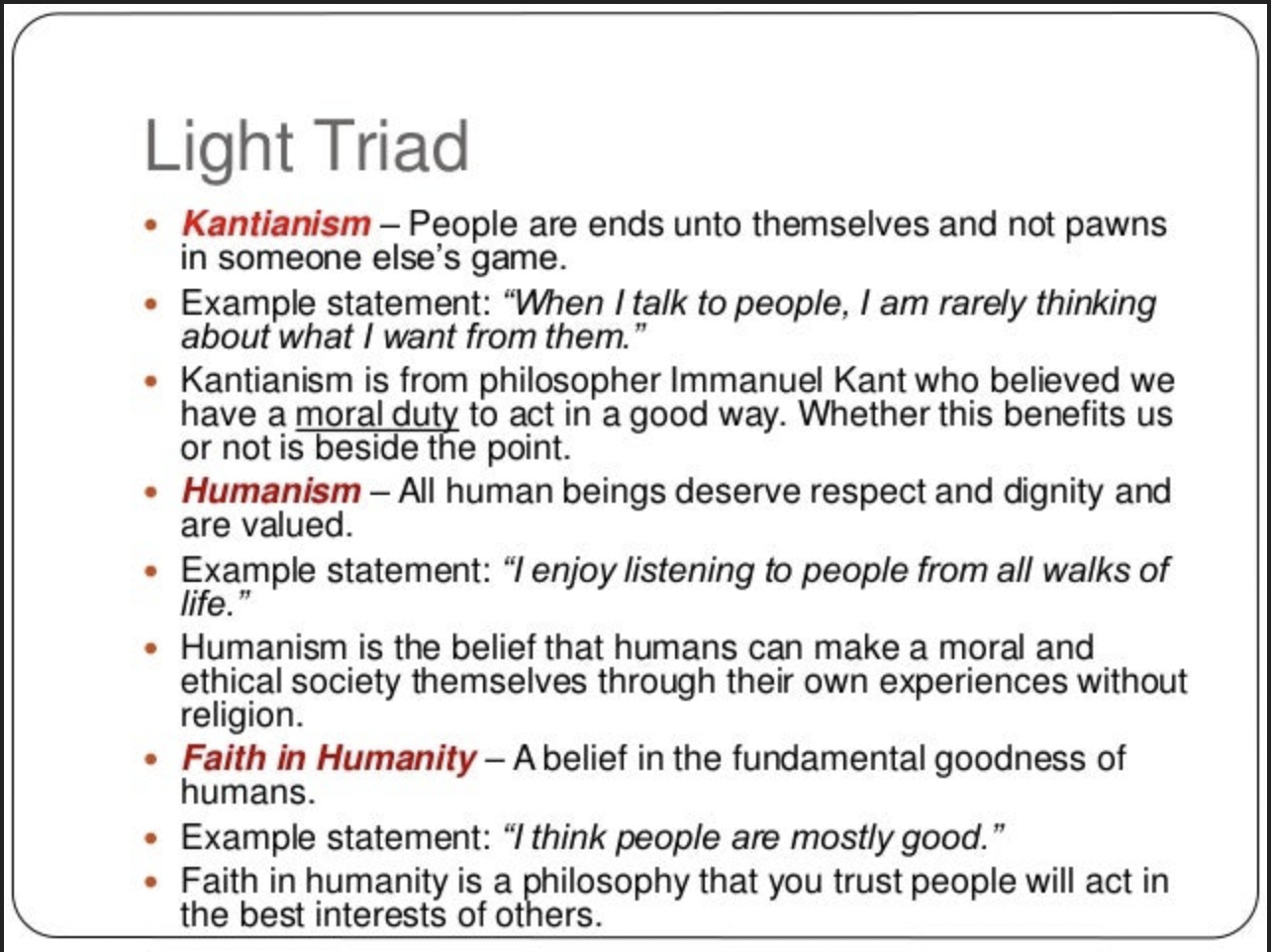 Light Triad

• Kantianism – People are ends unto themselves and not pawns in someone else's game.
• Example statement: "When I talk to people, I am rarely thinking about what I want from them."
• Kantianism is from philosopher Immanuel Kant who believed we have a moral duty to act in a good way. Whether this benefits us or not is beside the point.
• Humanism – All human beings deserve respect and dignity and are valued.
• Example statement: "I enjoy listening to people from all walks of life."
• Humanism is the belief that humans can make a moral and ethical society themselves through their own experiences without religion.
• Faith in Humanity – A belief in the fundamental goodness of humans.
• Example statement: "I think people are mostly good."
• Faith in humanity is a philosophy that you trust people will act in the best interests of others.